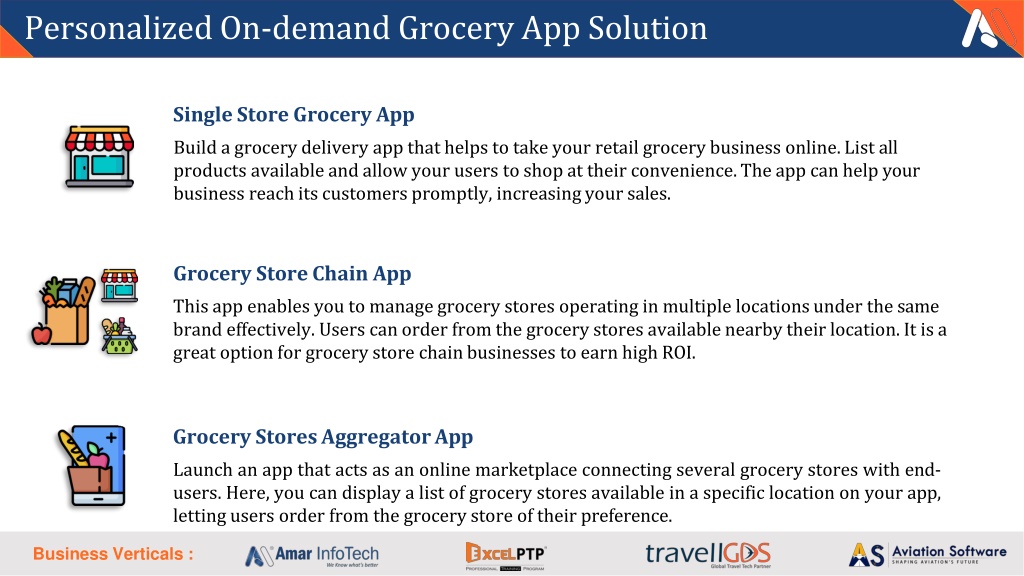 Personalized On-demand Grocery App Solution

Single Store Grocery App

Build a grocery delivery app that helps to take your retail grocery business online. List all products available and allow your users to shop at their convenience. The app can help your business reach its customers promptly, increasing your sales.

Grocery Store Chain App

This app enables you to manage grocery stores operating in multiple locations under the same brand effectively. Users can order from the grocery stores available nearby their location. It is a great option for grocery store chain businesses to earn high ROI.

Grocery Stores Aggregator App

Launch an app that acts as an online marketplace connecting several grocery stores with end-users. Here, you can display a list of grocery stores available in a specific location on your app, letting users order from the grocery store of their preference.

Business Verticals :

Amar InfoTech
We Know what's better

EXCELPTP
PROFESSIONAL TRAINING PROGRAM

travellGDS
Global Travel Tech Partner

AS Aviation Software
SHAPING AVIATION'S FUTURE